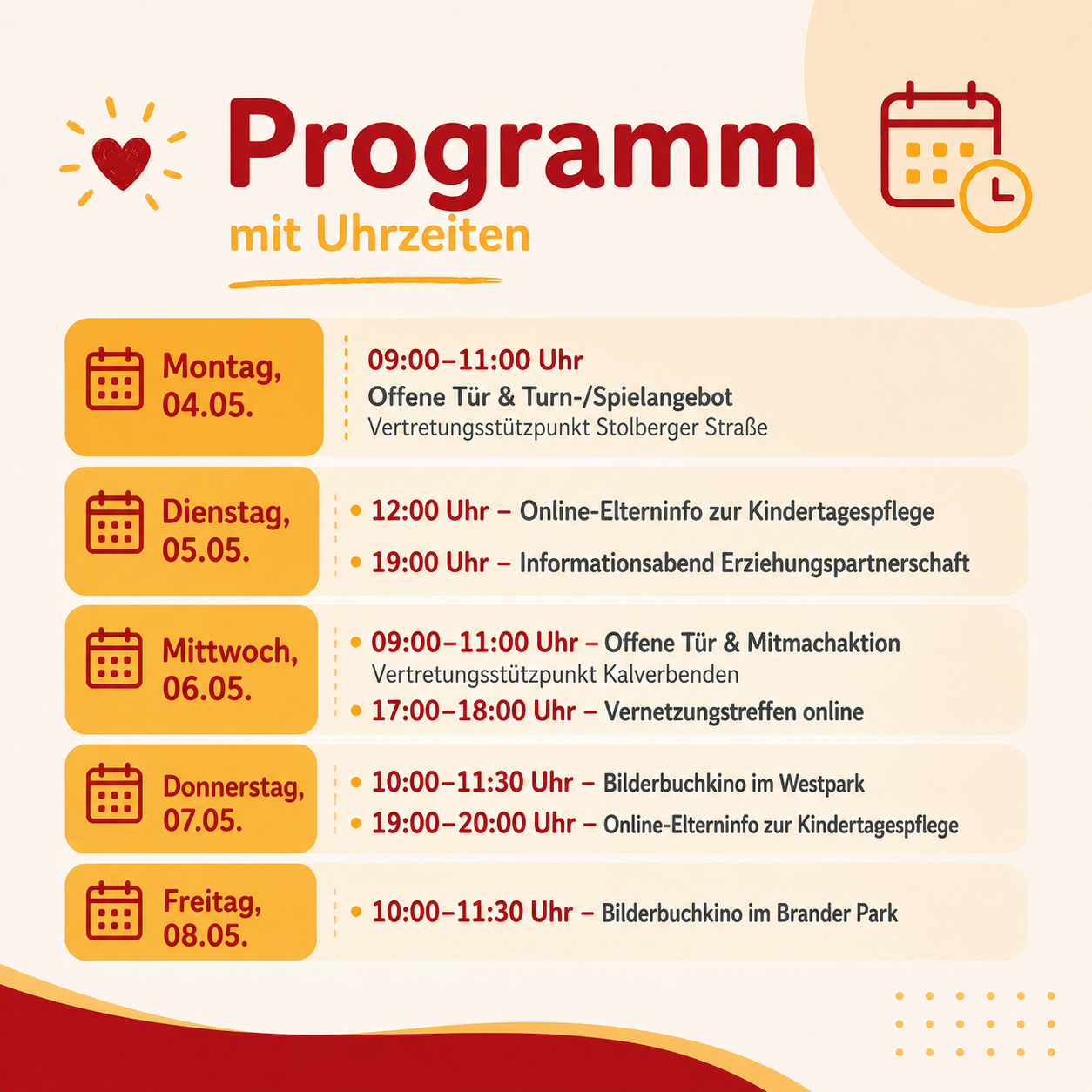 Programm
mit Uhrzeiten

Montag, 04.05.

09:00–11:00 Uhr
Offene Tür & Turn-/Spielangebot
Vertretungsstützpunkt Stolberger Straße

Dienstag, 05.05.

• 12:00 Uhr – Online-Elterninfo zur Kindertagespflege
• 19:00 Uhr – Informationsabend Erziehungspartnerschaft

Mittwoch, 06.05.

• 09:00–11:00 Uhr – Offene Tür & Mitmachaktion
Vertretungsstützpunkt Kalverbenden
• 17:00–18:00 Uhr – Vernetzungstreffen online

Donnerstag, 07.05.

• 10:00–11:30 Uhr – Bilderbuchkino im Westpark
• 19:00–20:00 Uhr – Online-Elterninfo zur Kindertagespflege

Freitag, 08.05.

• 10:00–11:30 Uhr – Bilderbuchkino im Brander Park